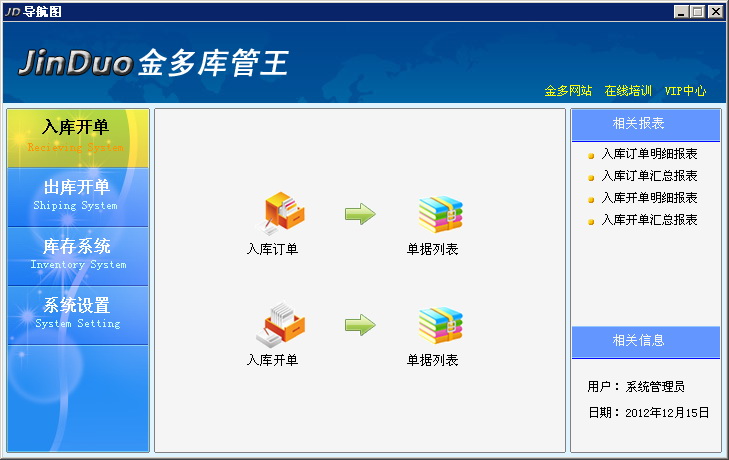 JD 导航图

JinDuo 金多库管王

金多网站 在线培训 VIP中心

入库开单
Recieving System

出库开单
Shiping System

库存系统
Inventory System

系统设置
System Setting

入库订单

单据列表

入库开单

单据列表

相关报表

入库订单明细报表
入库订单汇总报表
入库开单明细报表
入库开单汇总报表

相关信息

用户：系统管理员

日期：2012年12月15日